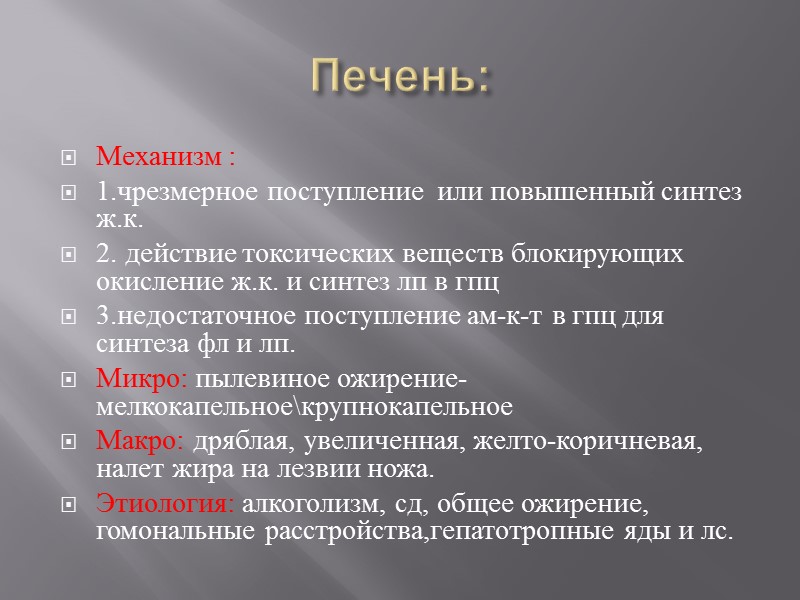 Печень:

Механизм :

1.чрезмерное поступление или повышенный синтез ж.к.

2. действие токсических веществ блокирующих окисление ж.к. и синтез лп в гпц

3.недостаточное поступление ам-к-т в гпц для синтеза фл и лп.

Микро: пылевиное ожирение-мелкокапельное\крупнокапельное

Макро: дряблая, увеличенная, желто-коричневая, налет жира на лезвии ножа.

Этиология: алкоголизм, сд, общее ожирение, гомональные расстройства,гепатотропные яды и лс.